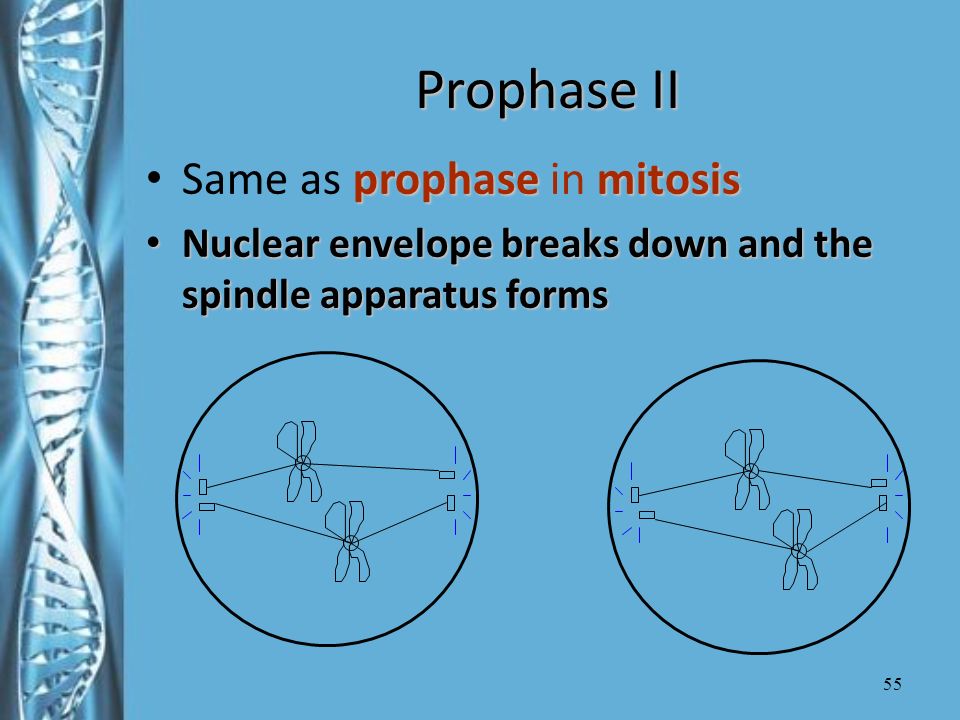 Prophase II

• Same as prophase in mitosis

• Nuclear envelope breaks down and the spindle apparatus forms

55